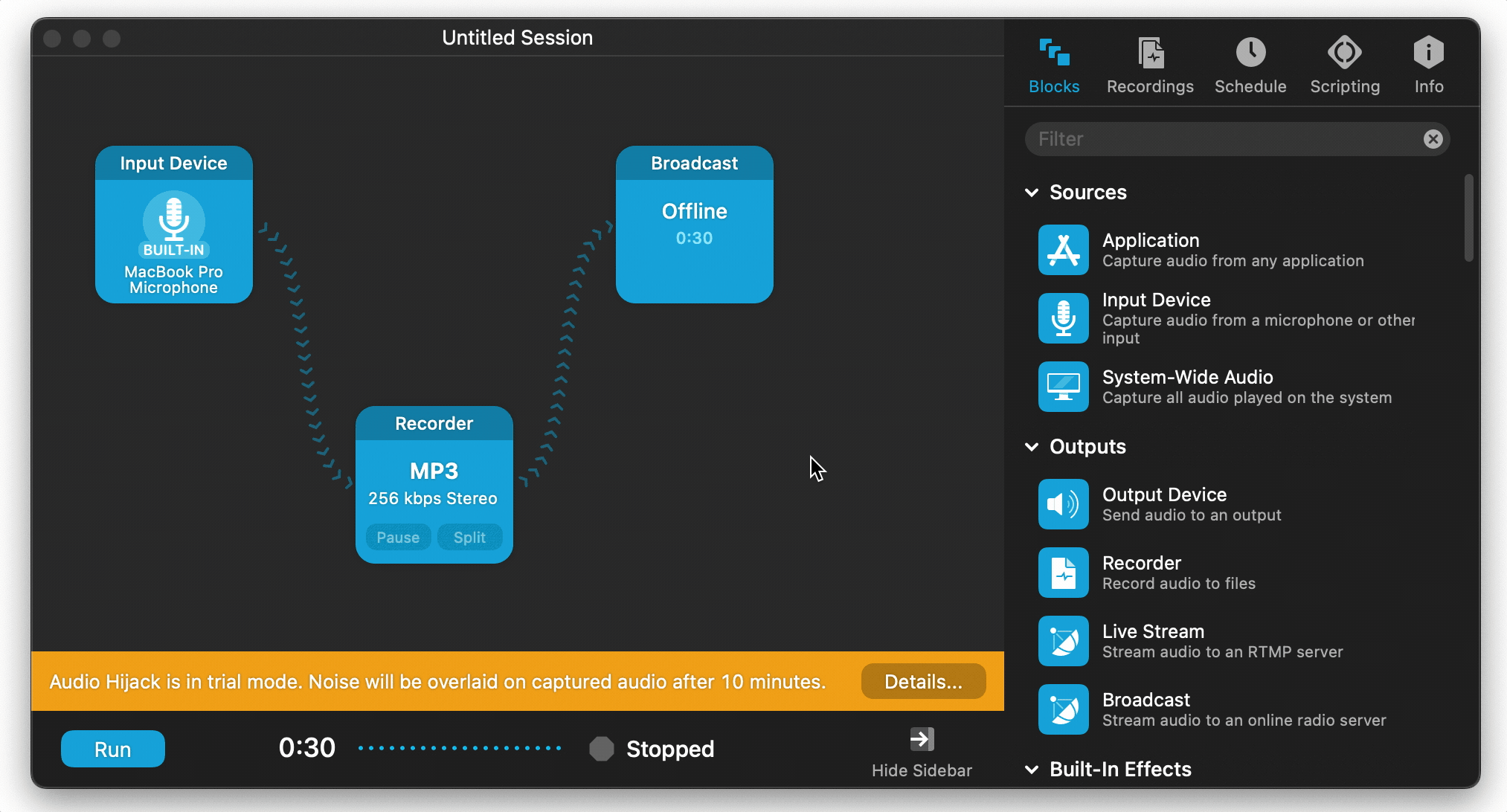 Untitled Session

Input Device

BUILT-IN

MacBook Pro Microphone

Broadcast

Offline

0:30

Recorder

MP3

256 kbps Stereo

Pause

Split

Audio Hijack is in trial mode. Noise will be overlaid on captured audio after 10 minutes.

Details...

Run

0:30

Stopped

Hide Sidebar

Blocks

Recordings

Schedule

Scripting

Info

Filter

Sources

Application
Capture audio from any application

Input Device
Capture audio from a microphone or other input

System-Wide Audio
Capture all audio played on the system

Outputs

Output Device
Send audio to an output

Recorder
Record audio to files

Live Stream
Stream audio to an RTMP server

Broadcast
Stream audio to an online radio server

Built-In Effects